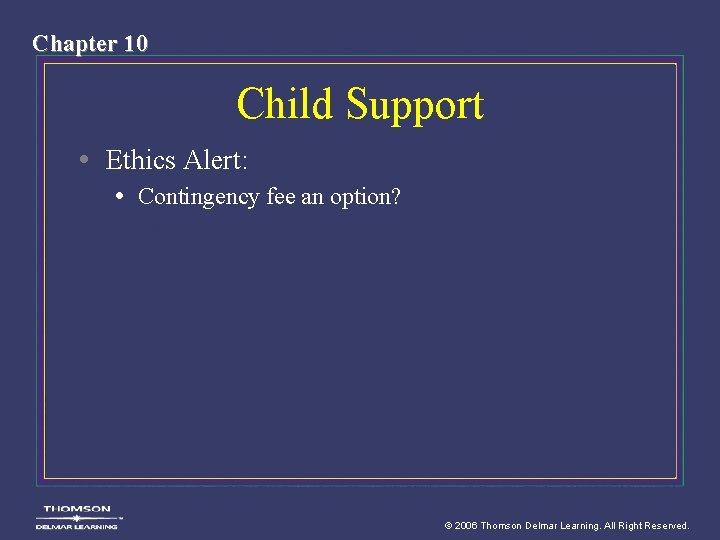 Chapter 10

Child Support

• Ethics Alert:
  • Contingency fee an option?

THOMSON
DELMAR LEARNING

© 2006 Thomson Delmar Learning. All Right Reserved.